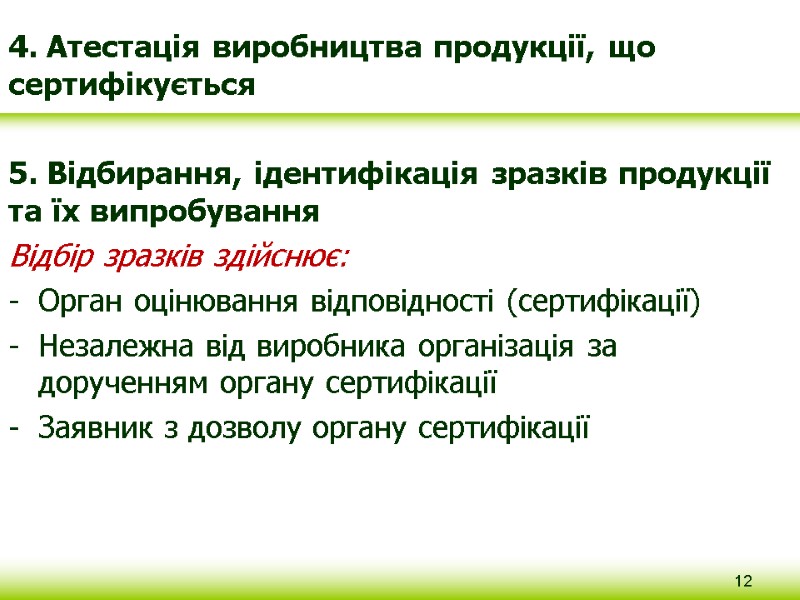 4. Атестація виробництва продукції, що сертифікується

5. Відбирання, ідентифікація зразків продукції та їх випробування

Відбір зразків здійснює:

- Орган оцінювання відповідності (сертифікації)
- Незалежна від виробника організація за дорученням органу сертифікації
- Заявник з дозволу органу сертифікації

12